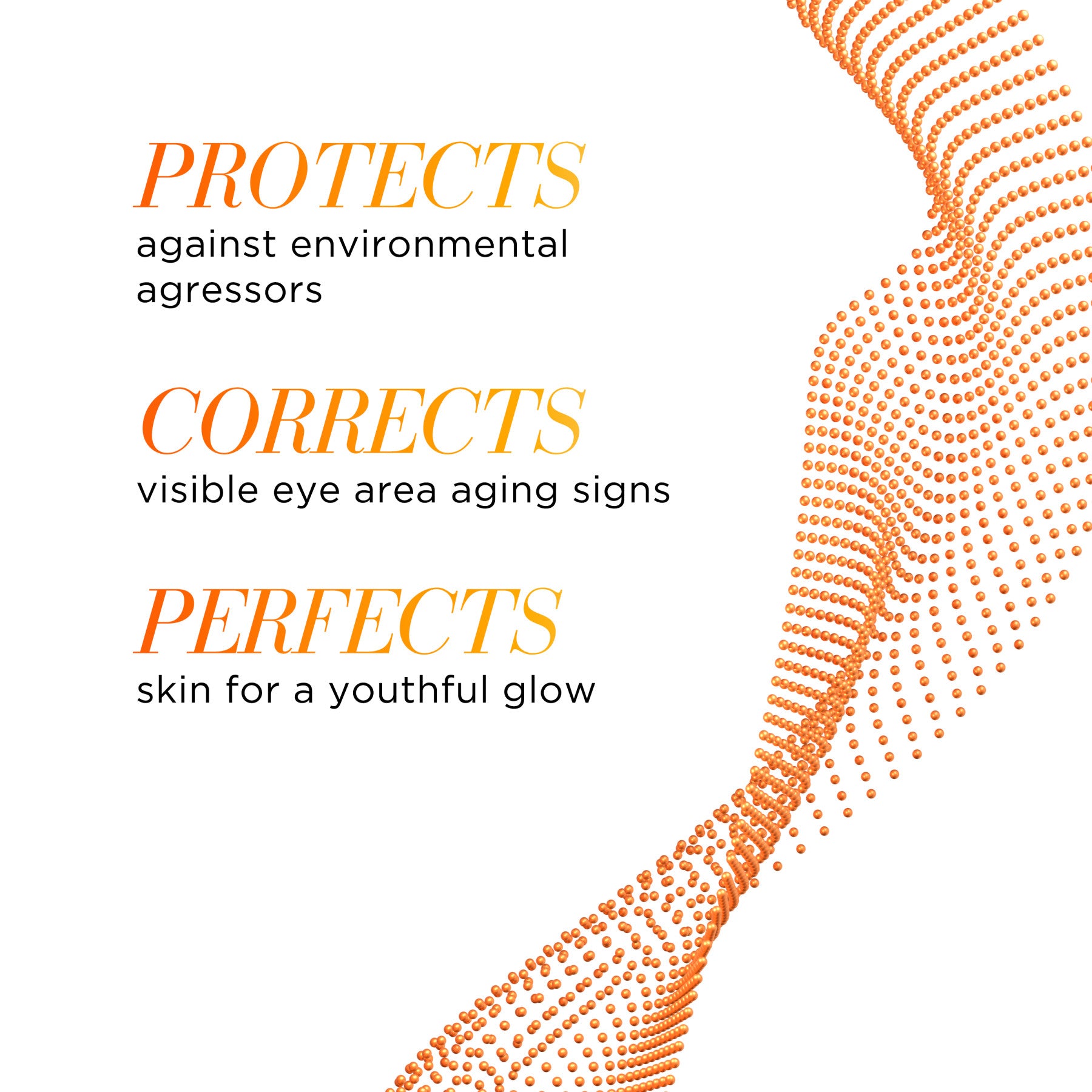 PROTECTS
against environmental agressors

CORRECTS
visible eye area aging signs

PERFECTS
skin for a youthful glow